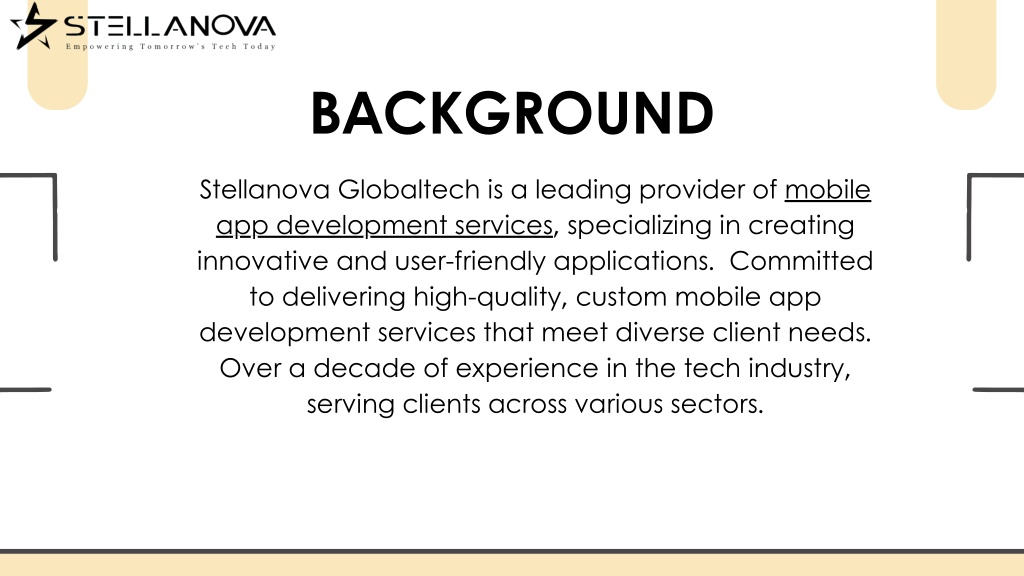 STELLANOVA
Empowering Tomorrow's Tech Today

BACKGROUND

Stellanova Globaltech is a leading provider of mobile app development services, specializing in creating innovative and user-friendly applications.  Committed to delivering high-quality, custom mobile app development services that meet diverse client needs. Over a decade of experience in the tech industry, serving clients across various sectors.